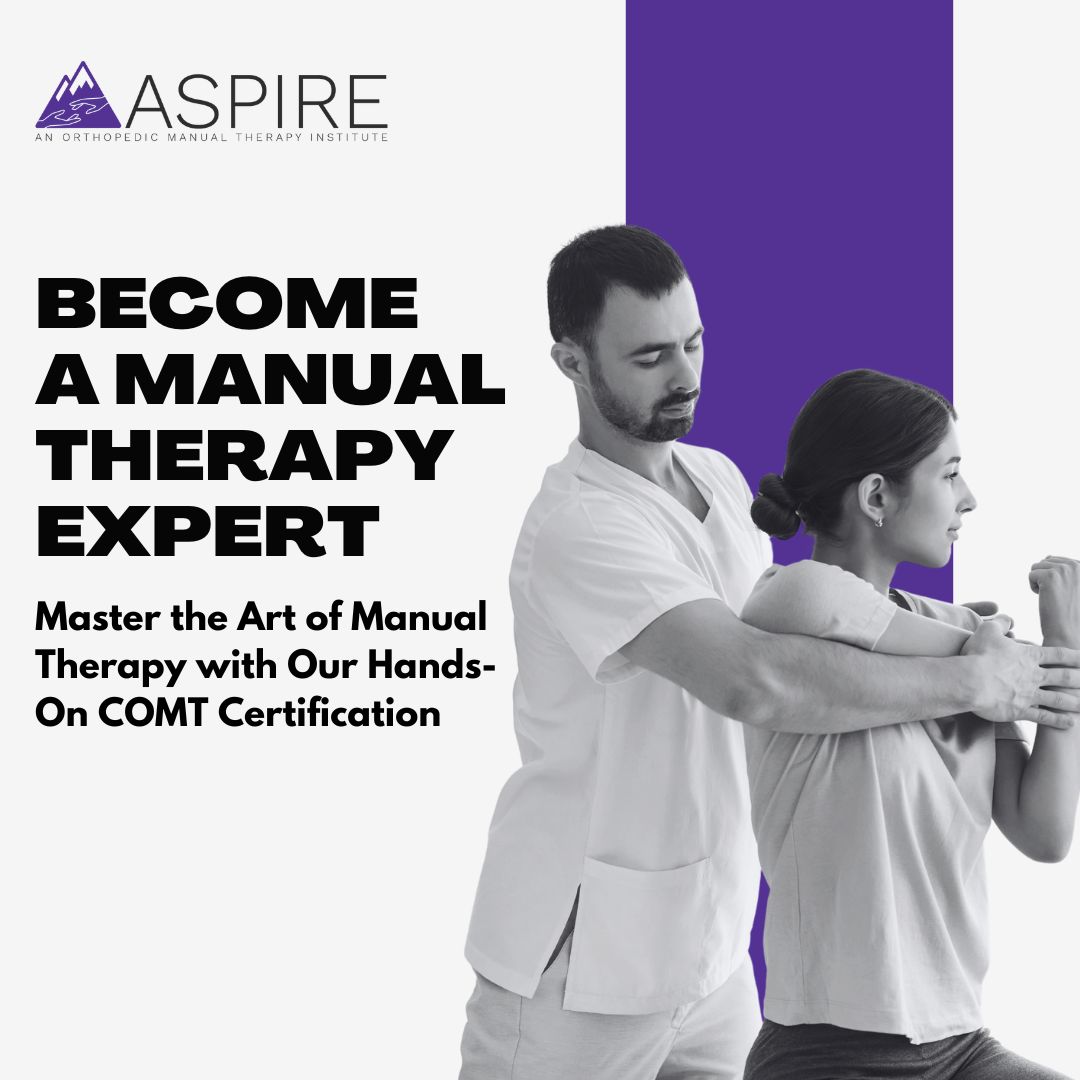 ASPIRE
AN ORTHOPEDIC MANUAL THERAPY INSTITUTE

BECOME A MANUAL THERAPY EXPERT

Master the Art of Manual Therapy with Our Hands-On COMT Certification